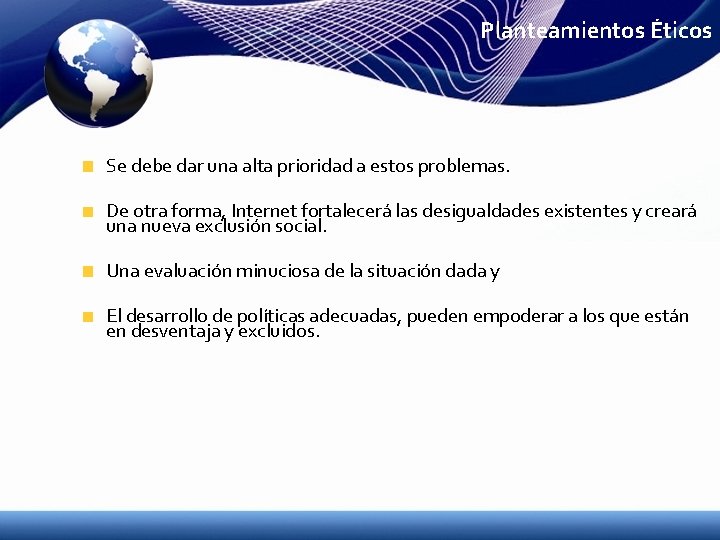 Planteamientos Éticos

Se debe dar una alta prioridad a estos problemas.

De otra forma, Internet fortalecerá las desigualdades existentes y creará una nueva exclusión social.

Una evaluación minuciosa de la situación dada y

El desarrollo de políticas adecuadas, pueden empoderar a los que están en desventaja y excluidos.